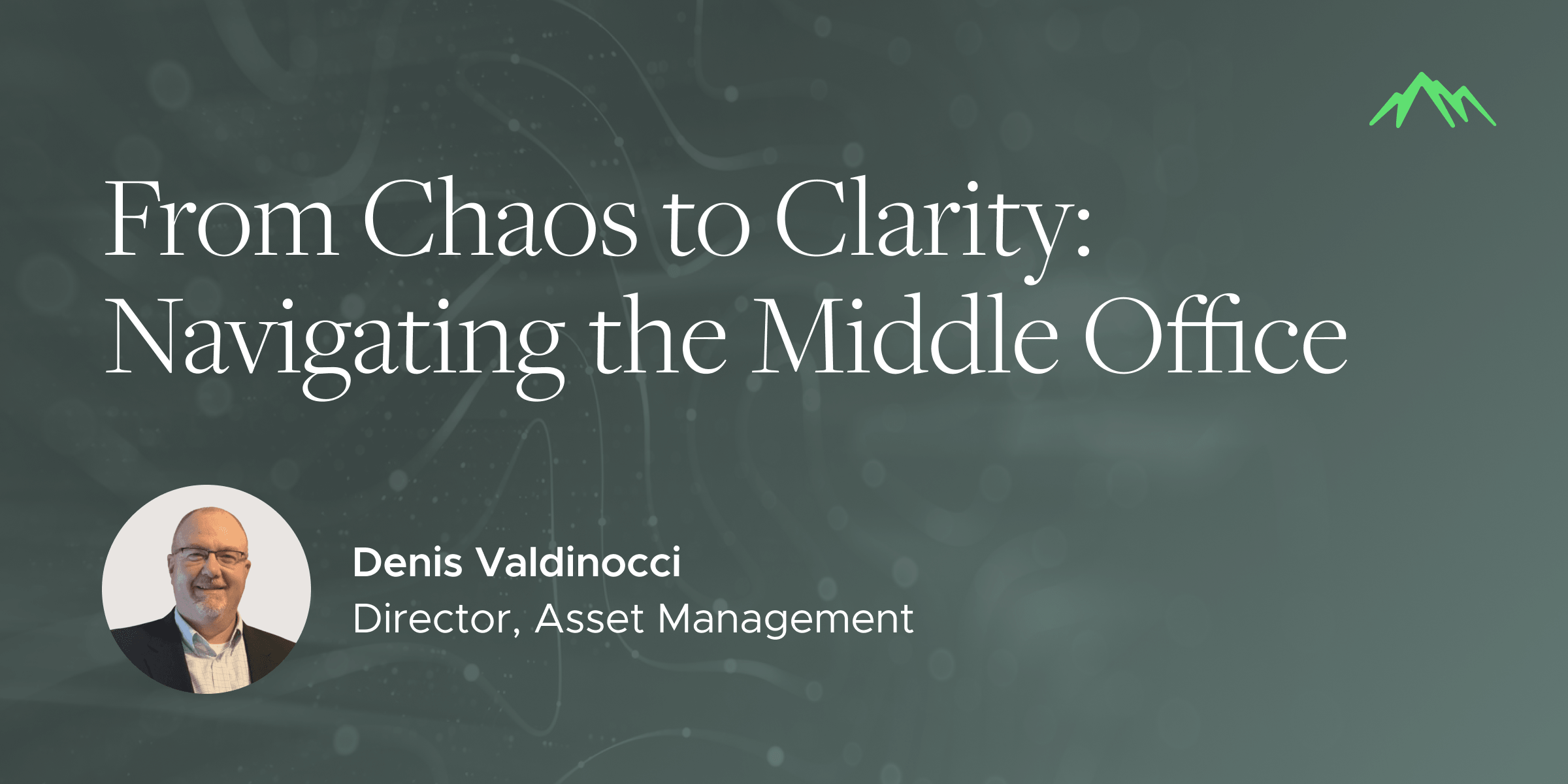 From Chaos to Clarity: Navigating the Middle Office

Denis Valdinocci
Director, Asset Management